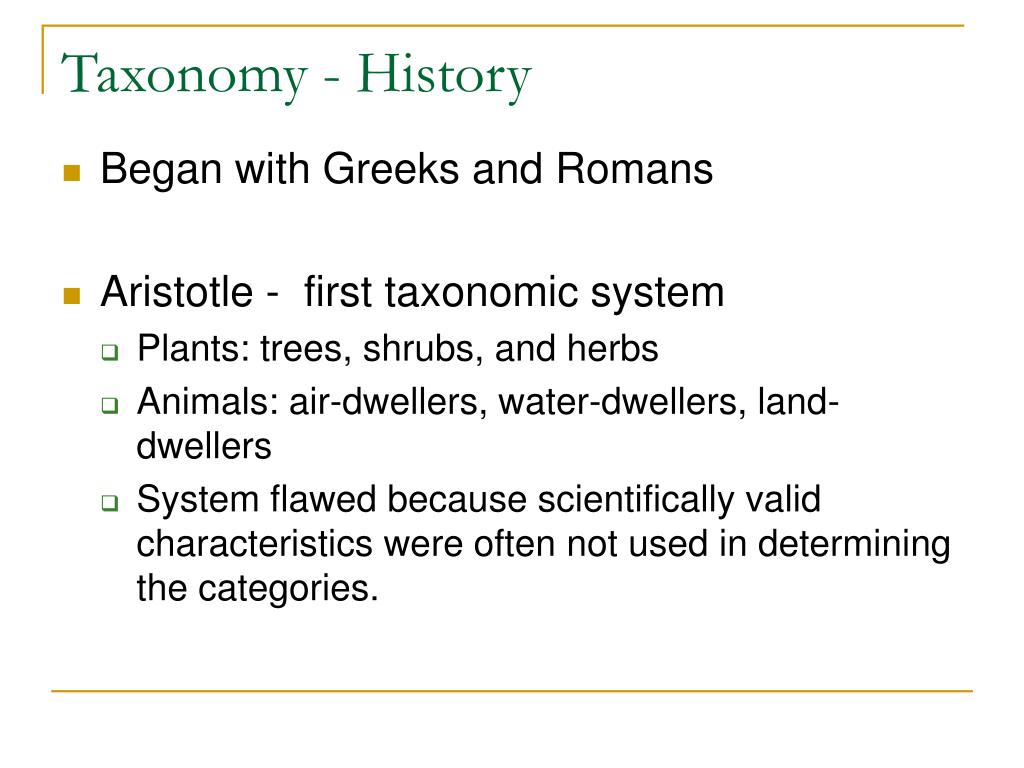 Taxonomy - History

Began with Greeks and Romans

Aristotle - first taxonomic system

Plants: trees, shrubs, and herbs

Animals: air-dwellers, water-dwellers, land-dwellers

System flawed because scientifically valid characteristics were often not used in determining the categories.